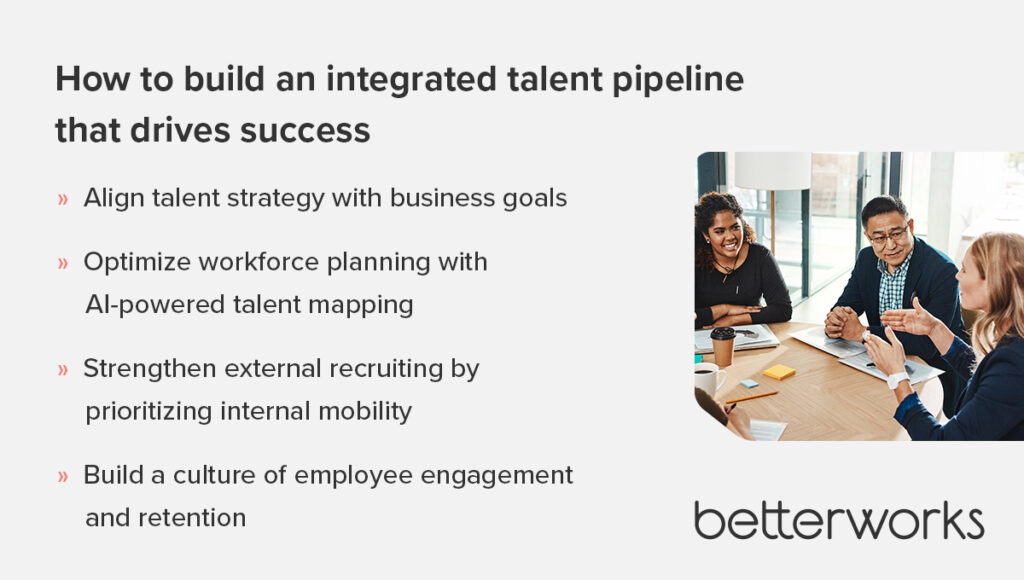 How to build an integrated talent pipeline that drives success

» Align talent strategy with business goals

» Optimize workforce planning with AI-powered talent mapping

» Strengthen external recruiting by prioritizing internal mobility

» Build a culture of employee engagement and retention

betterworks